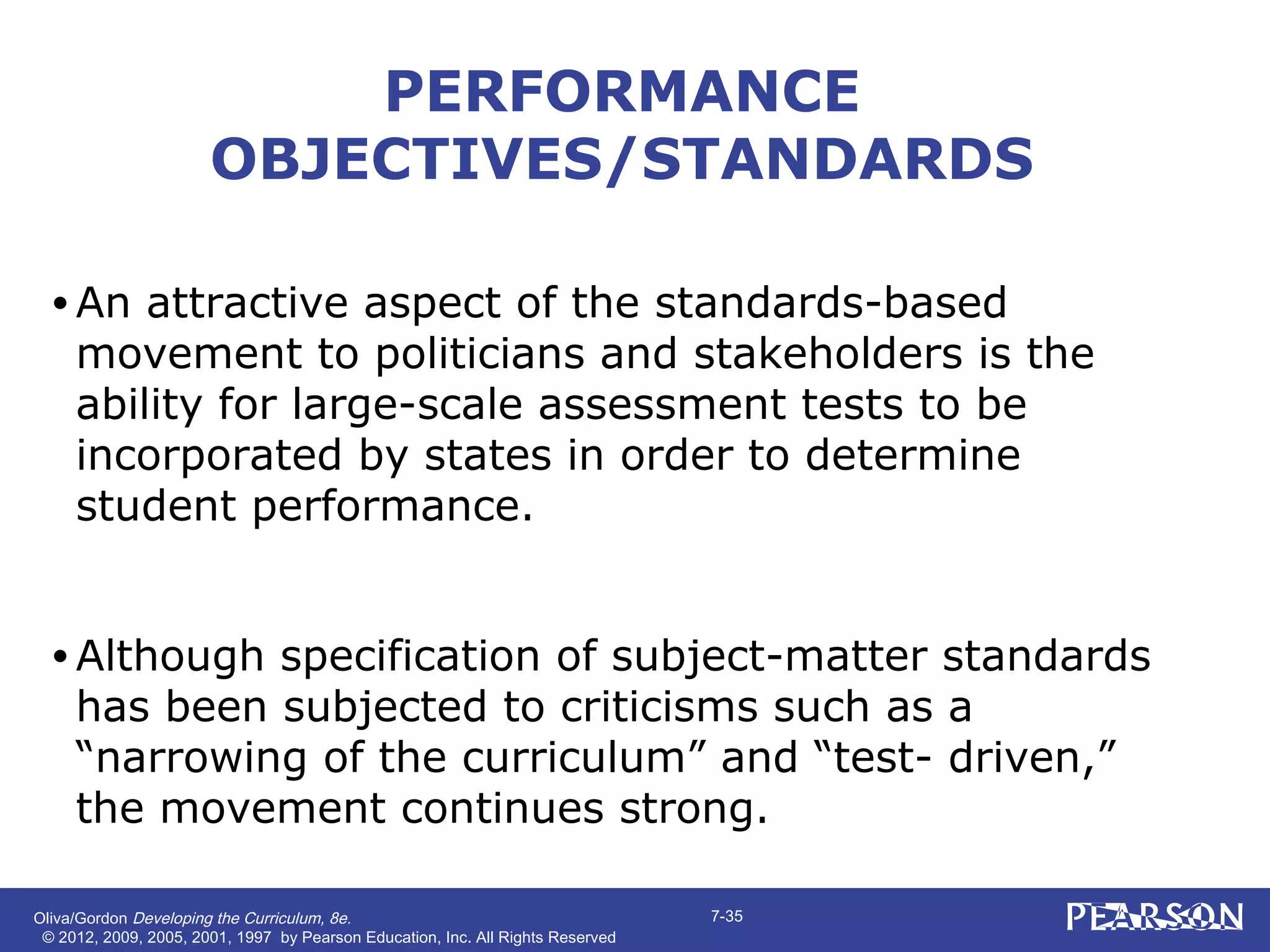 PERFORMANCE OBJECTIVES/STANDARDS

• An attractive aspect of the standards-based movement to politicians and stakeholders is the ability for large-scale assessment tests to be incorporated by states in order to determine student performance.

• Although specification of subject-matter standards has been subjected to criticisms such as a “narrowing of the curriculum” and “test- driven,” the movement continues strong.

Oliva/Gordon Developing the Curriculum, 8e.
© 2012, 2009, 2005, 2001, 1997 by Pearson Education, Inc. All Rights Reserved

7-35

PEARSON